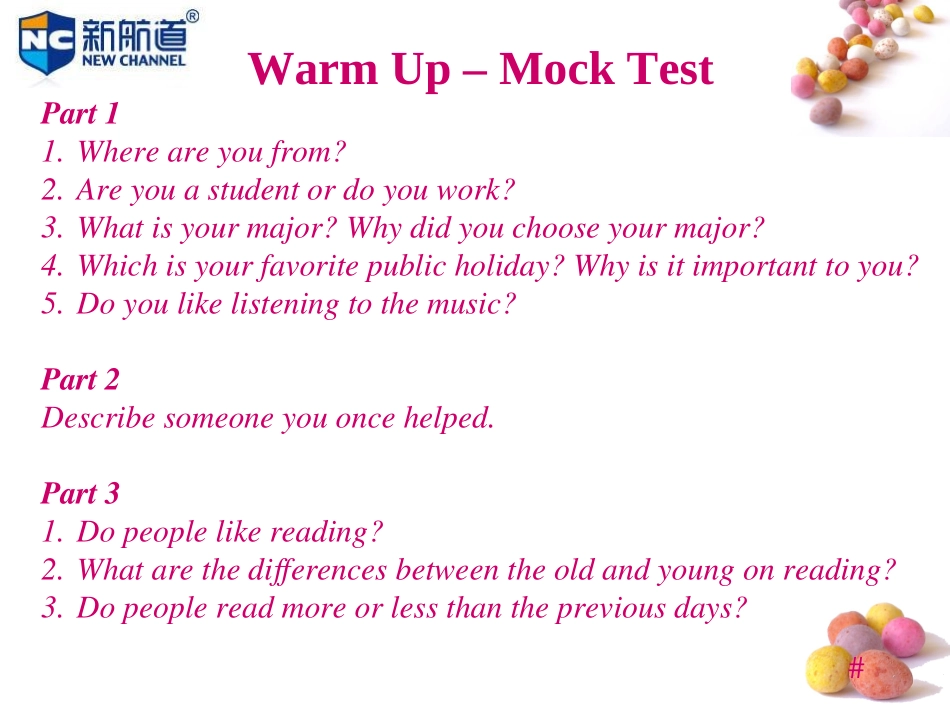 NC 新航道®
NEW CHANNEL

Warm Up – Mock Test

Part 1
1. Where are you from?
2. Are you a student or do you work?
3. What is your major? Why did you choose your major?
4. Which is your favorite public holiday? Why is it important to you?
5. Do you like listening to the music?

Part 2
Describe someone you once helped.

Part 3
1. Do people like reading?
2. What are the differences between the old and young on reading?
3. Do people read more or less than the previous days?

#